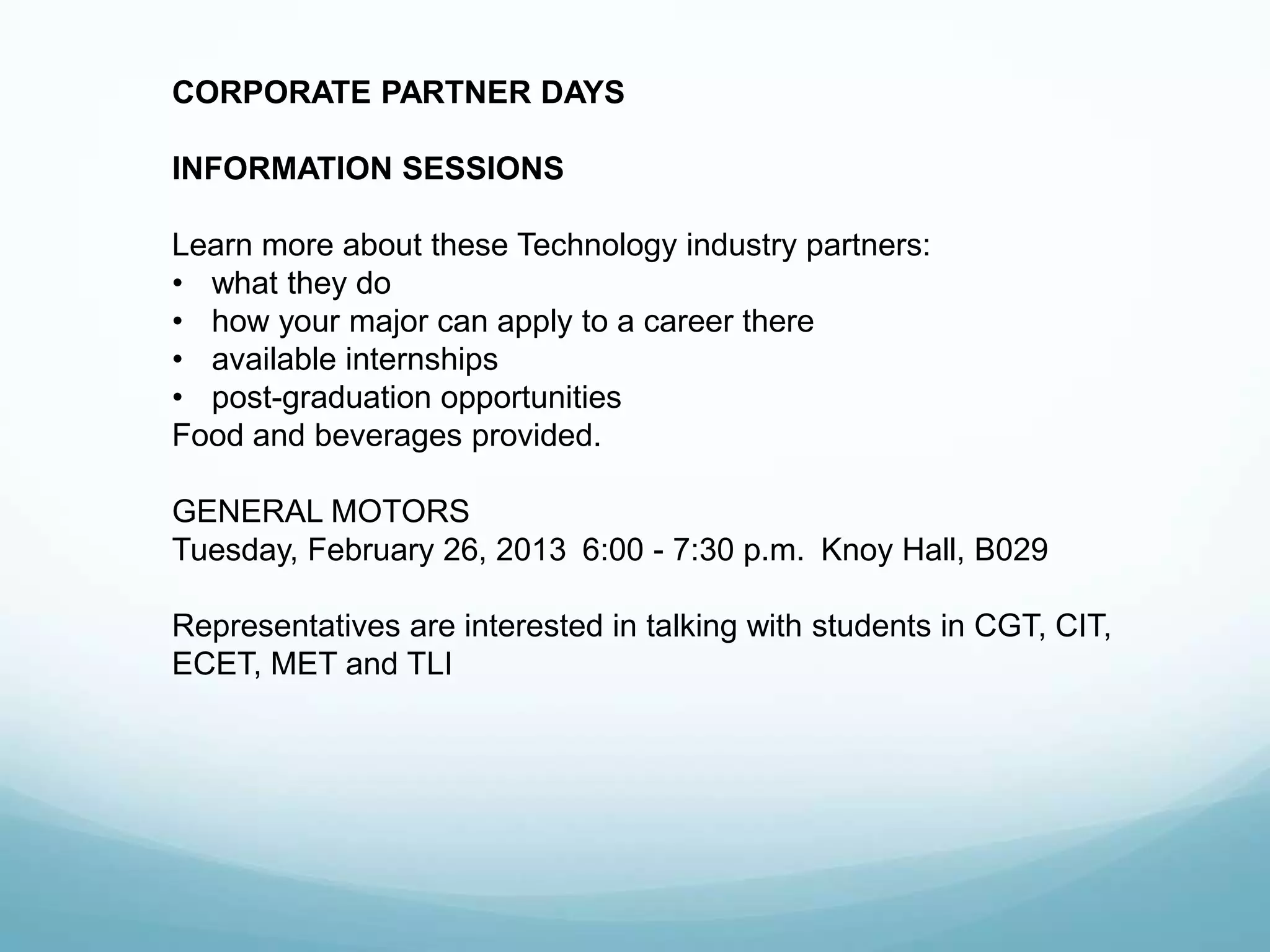 CORPORATE PARTNER DAYS

INFORMATION SESSIONS

Learn more about these Technology industry partners:
• what they do
• how your major can apply to a career there
• available internships
• post-graduation opportunities
Food and beverages provided.

GENERAL MOTORS
Tuesday, February 26, 2013 6:00 - 7:30 p.m. Knoy Hall, B029

Representatives are interested in talking with students in CGT, CIT, ECET, MET and TLI